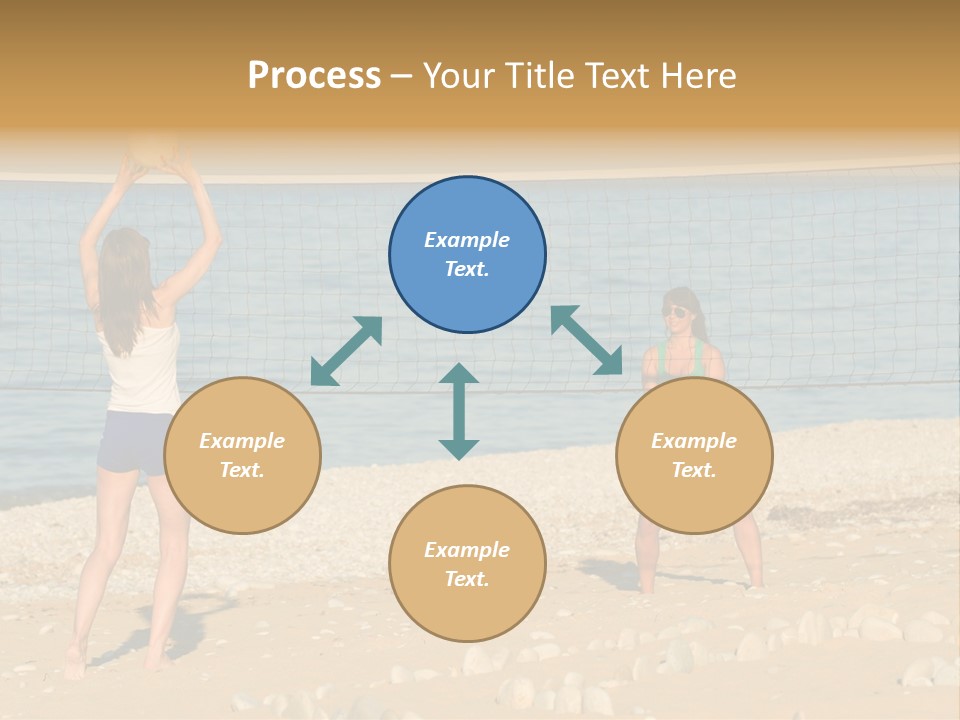 Process – Your Title Text Here

Example Text.

Example Text.

Example Text.

Example Text.